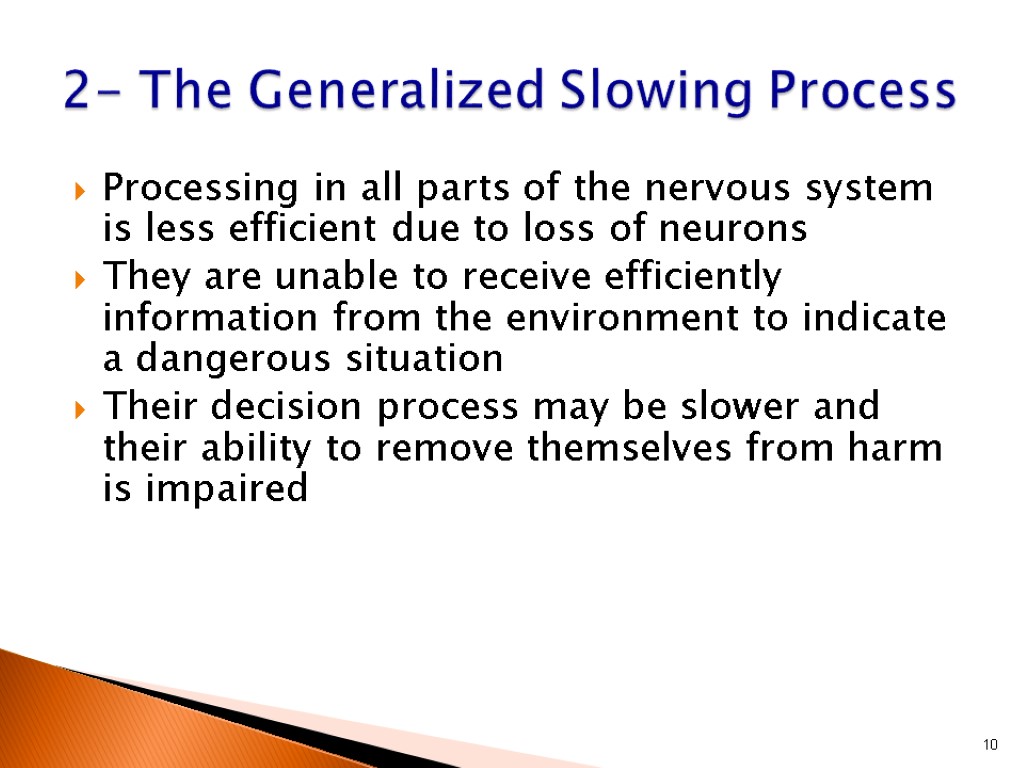 2- The Generalized Slowing Process

Processing in all parts of the nervous system is less efficient due to loss of neurons

They are unable to receive efficiently information from the environment to indicate a dangerous situation

Their decision process may be slower and their ability to remove themselves from harm is impaired

10